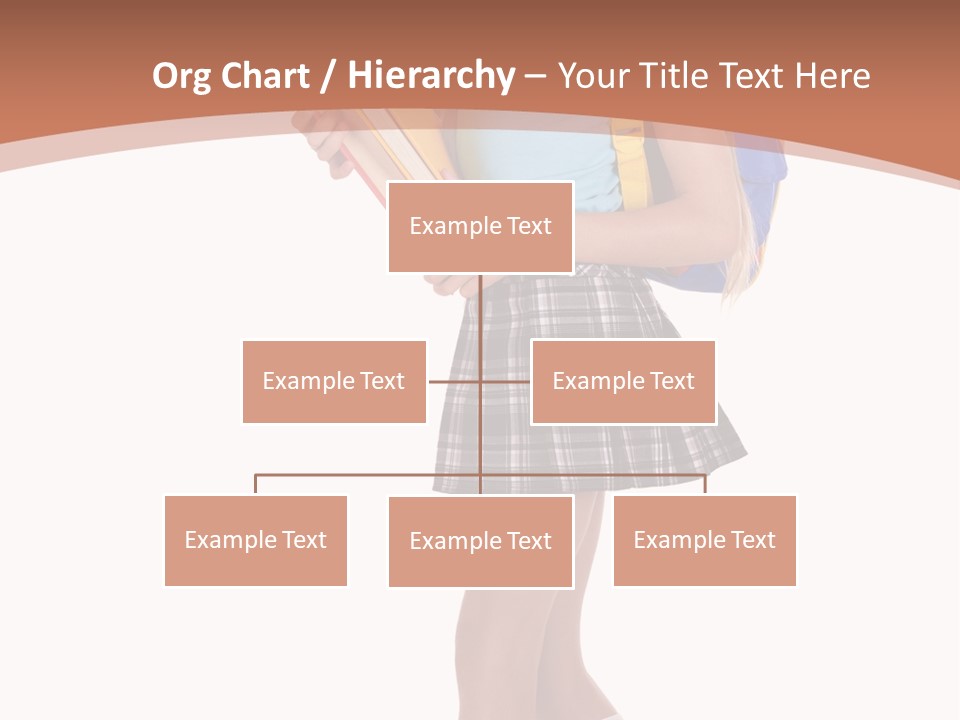 Org Chart / Hierarchy – Your Title Text Here

Example Text

Example Text

Example Text

Example Text

Example Text

Example Text